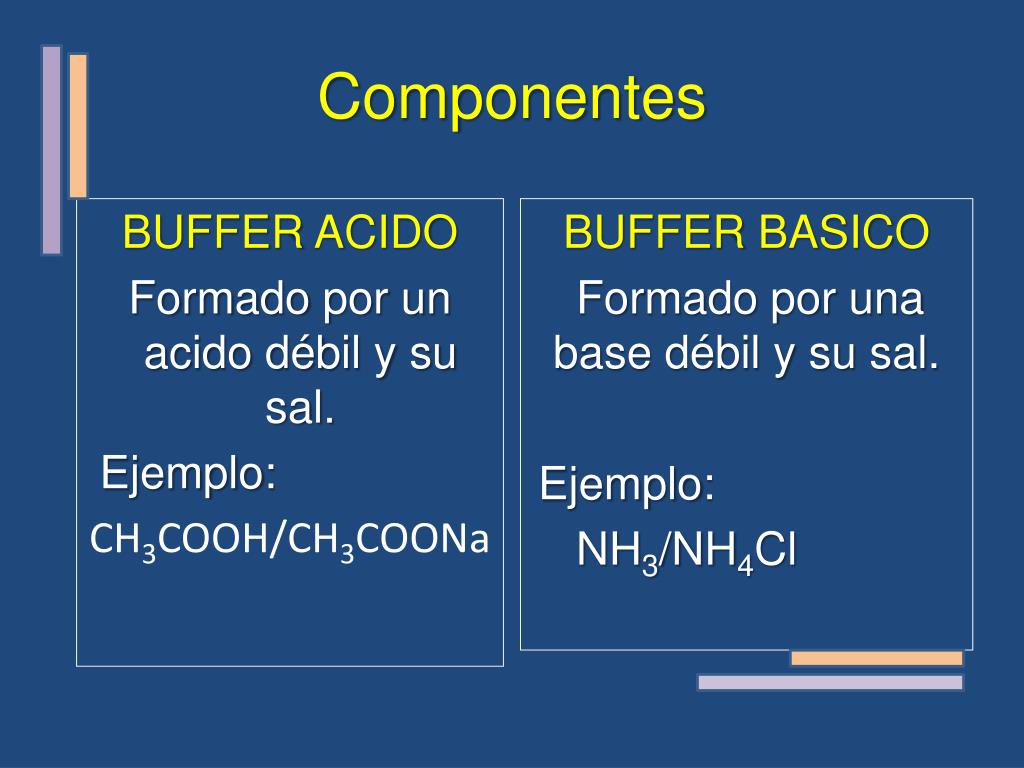 Componentes

BUFFER ACIDO

Formado por un acido débil y su sal.

Ejemplo:

$CH_3COOH/CH_3COONa$

BUFFER BASICO

Formado por una base débil y su sal.

Ejemplo:

$NH_3/NH_4Cl$